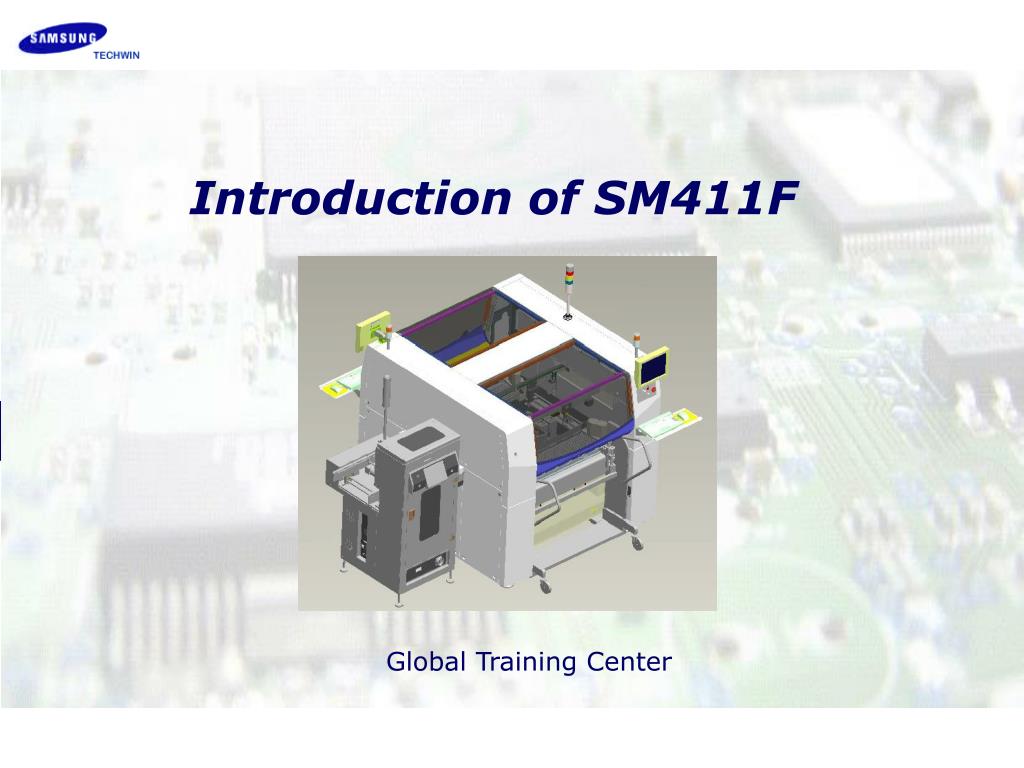 SAMSUNG
TECHWIN

Introduction of SM411F

Global Training Center